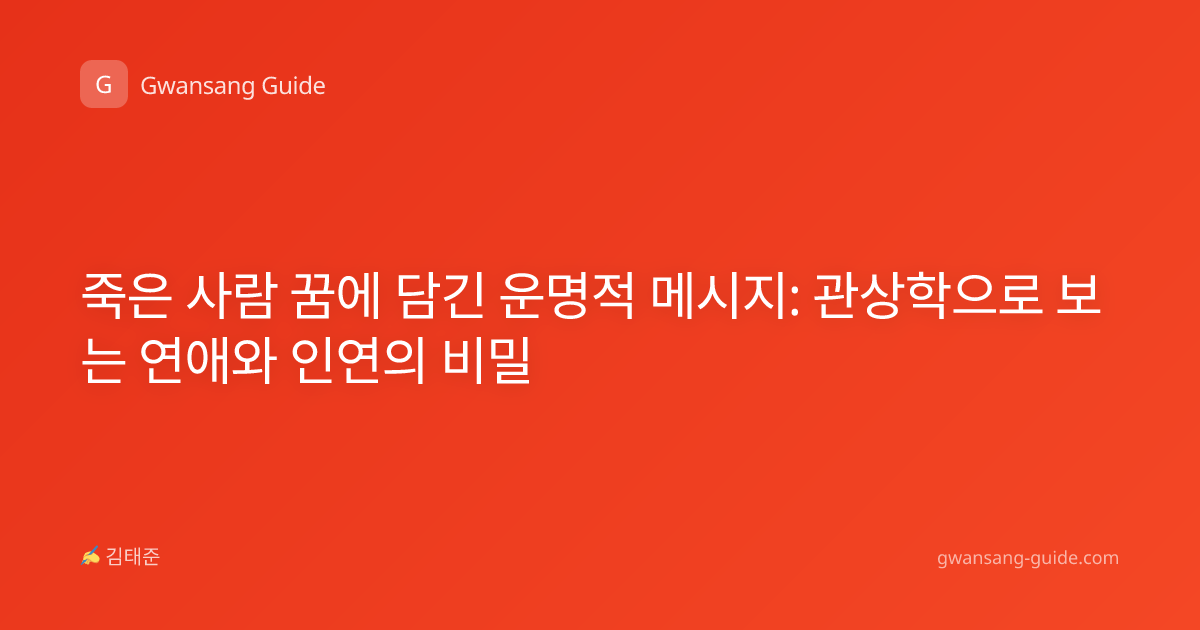 G Gwansang Guide

죽은 사람 꿈에 담긴 운명적 메시지: 관상학으로 보는 연애와 인연의 비밀

✍ 김태준

gwansang-guide.com